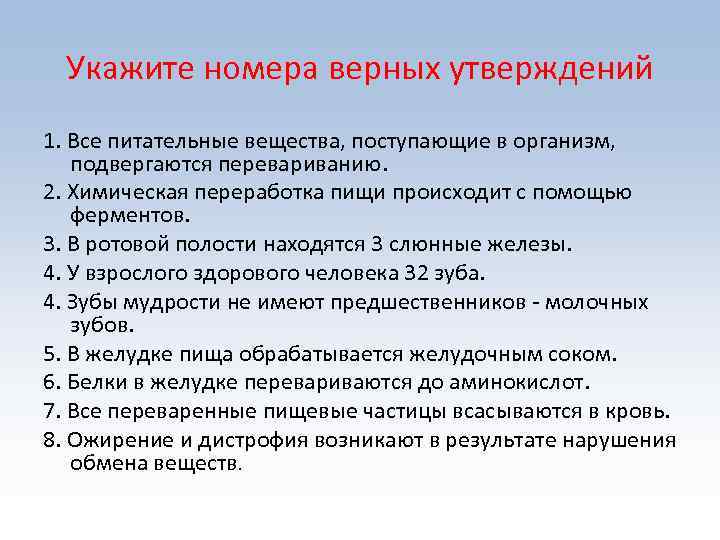 Укажите номера верных утверждений

1. Все питательные вещества, поступающие в организм, подвергаются перевариванию.

2. Химическая переработка пищи происходит с помощью ферментов.

3. В ротовой полости находятся 3 слюнные железы.

4. У взрослого здорового человека 32 зуба.

4. Зубы мудрости не имеют предшественников - молочных зубов.

5. В желудке пища обрабатывается желудочным соком.

6. Белки в желудке перевариваются до аминокислот.

7. Все переваренные пищевые частицы всасываются в кровь.

8. Ожирение и дистрофия возникают в результате нарушения обмена веществ.